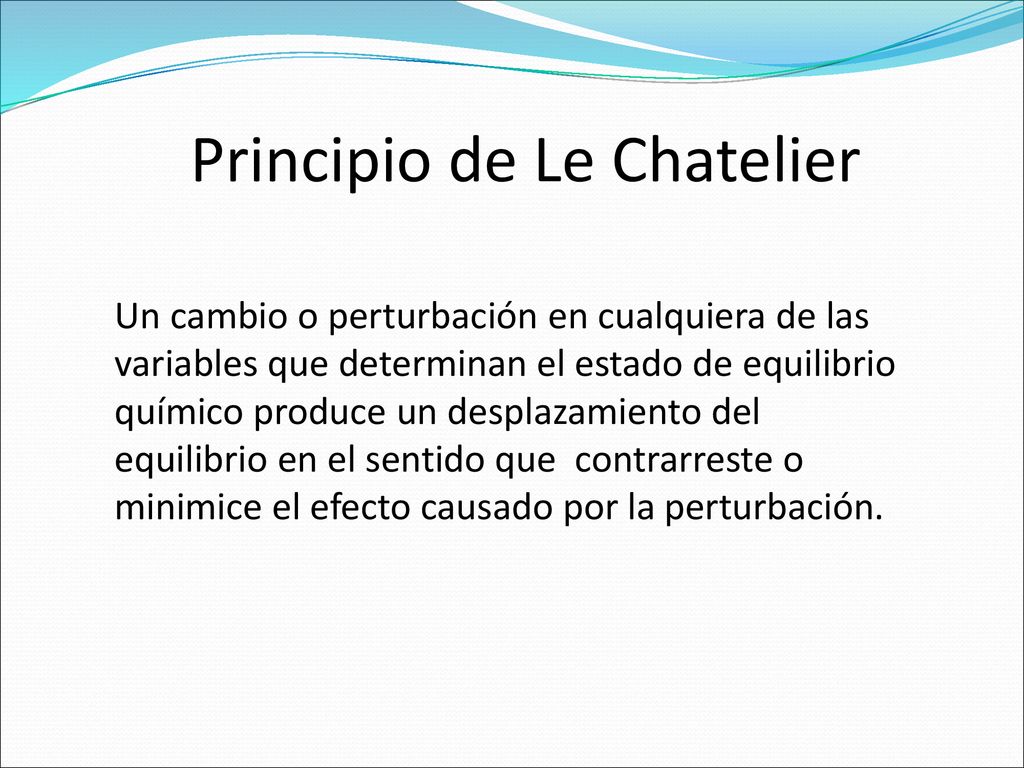 Principio de Le Chatelier

Un cambio o perturbación en cualquiera de las variables que determinan el estado de equilibrio químico produce un desplazamiento del equilibrio en el sentido que contrarreste o minimice el efecto causado por la perturbación.